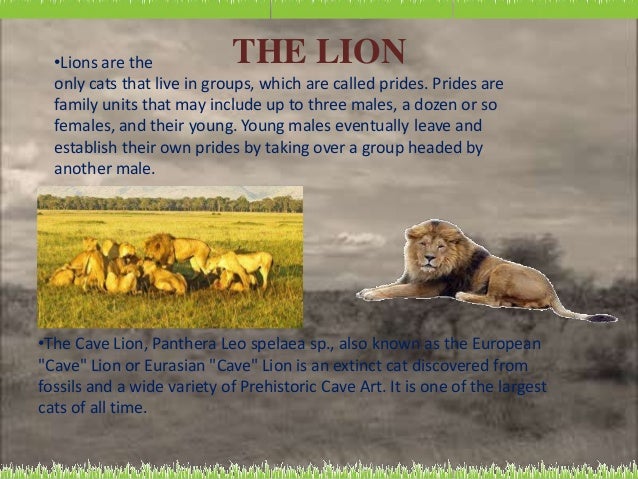 THE LION

•Lions are the only cats that live in groups, which are called prides. Prides are family units that may include up to three males, a dozen or so females, and their young. Young males eventually leave and establish their own prides by taking over a group headed by another male.

•The Cave Lion, Panthera Leo spelaea sp., also known as the European "Cave" Lion or Eurasian "Cave" Lion is an extinct cat discovered from fossils and a wide variety of Prehistoric Cave Art. It is one of the largest cats of all time.